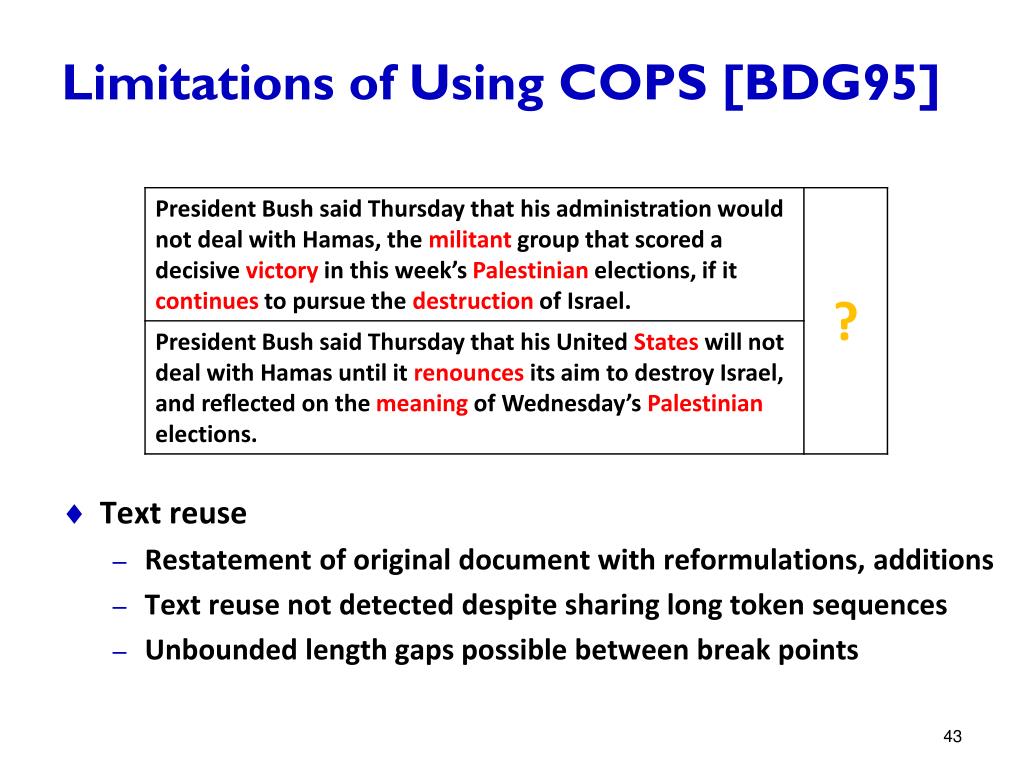 Limitations of Using COPS [BDG95]

| President Bush said Thursday that his administration would not deal with Hamas, the militant group that scored a decisive victory in this week's Palestinian elections, if it continues to pursue the destruction of Israel. | ? |
|---|---|
| President Bush said Thursday that his United States will not deal with Hamas until it renounces its aim to destroy Israel, and reflected on the meaning of Wednesday's Palestinian elections. | |

♦ Text reuse
– Restatement of original document with reformulations, additions
– Text reuse not detected despite sharing long token sequences
– Unbounded length gaps possible between break points

43